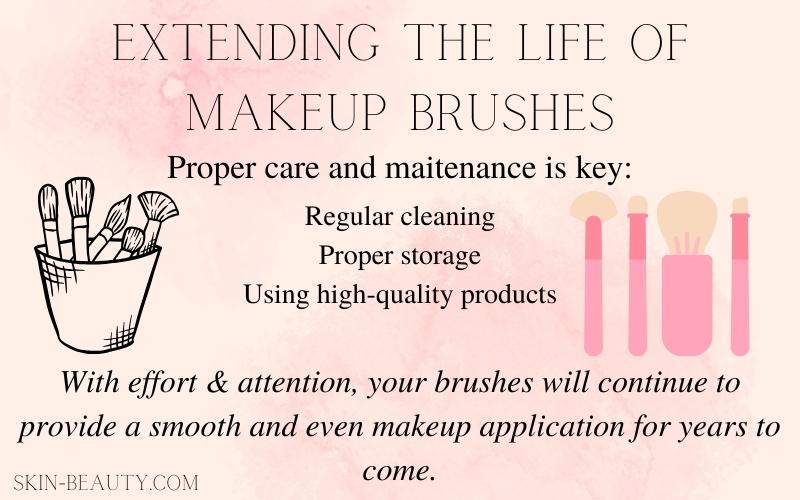 EXTENDING THE LIFE OF MAKEUP BRUSHES

Proper care and maitenance is key:

Regular cleaning
Proper storage
Using high-quality products

With effort & attention, your brushes will continue to provide a smooth and even makeup application for years to come.

SKIN-BEAUTY.COM